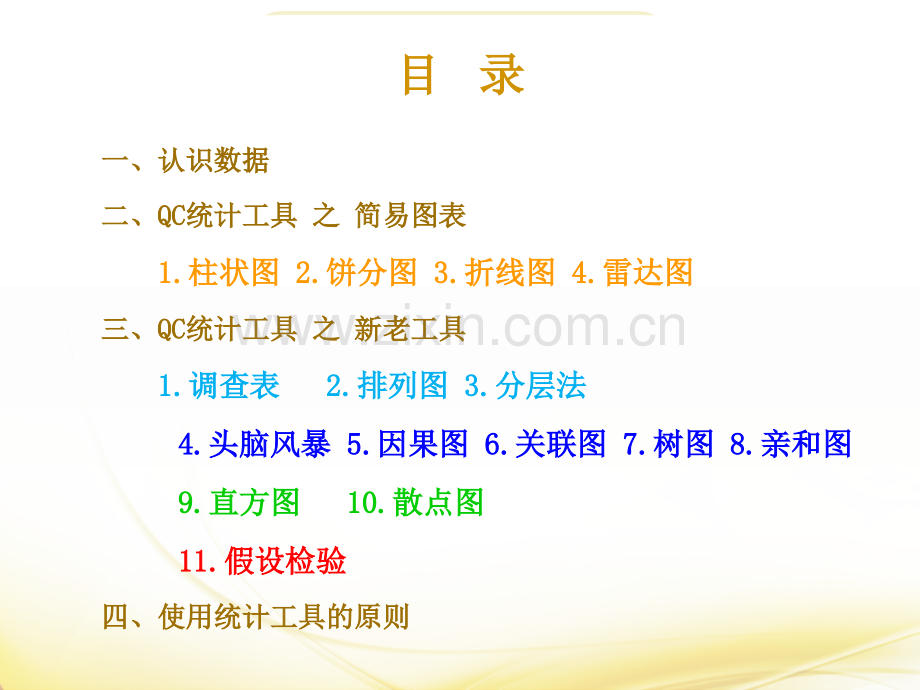 目 录

一、认识数据

二、QC统计工具 之 简易图表

1.柱状图 2.饼分图 3.折线图 4.雷达图

三、QC统计工具 之 新老工具

1.调查表 2.排列图 3.分层法

4.头脑风暴 5.因果图 6.关联图 7.树图 8.亲和图

9.直方图 10.散点图

11.假设检验

四、使用统计工具的原则

www.zixin.com.cn